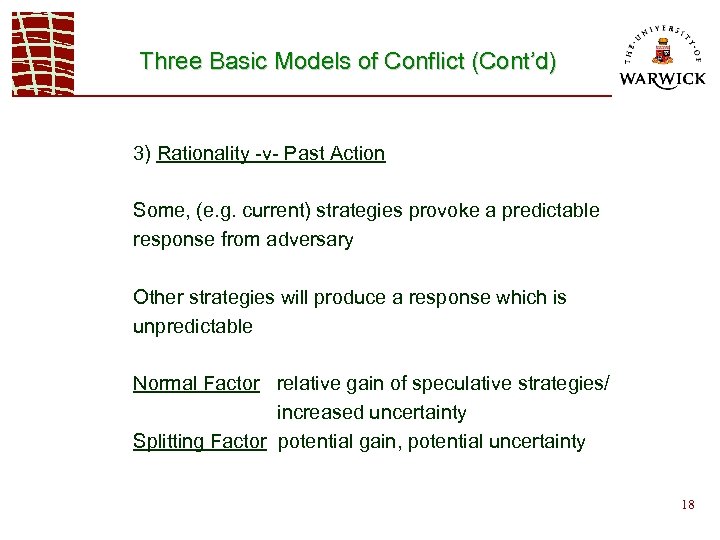 Three Basic Models of Conflict (Cont'd)

THE UNIVERSITY OF WARWICK

3) Rationality -v- Past Action

Some, (e.g. current) strategies provoke a predictable response from adversary

Other strategies will produce a response which is unpredictable

Normal Factor relative gain of speculative strategies/ increased uncertainty
Splitting Factor potential gain, potential uncertainty

18